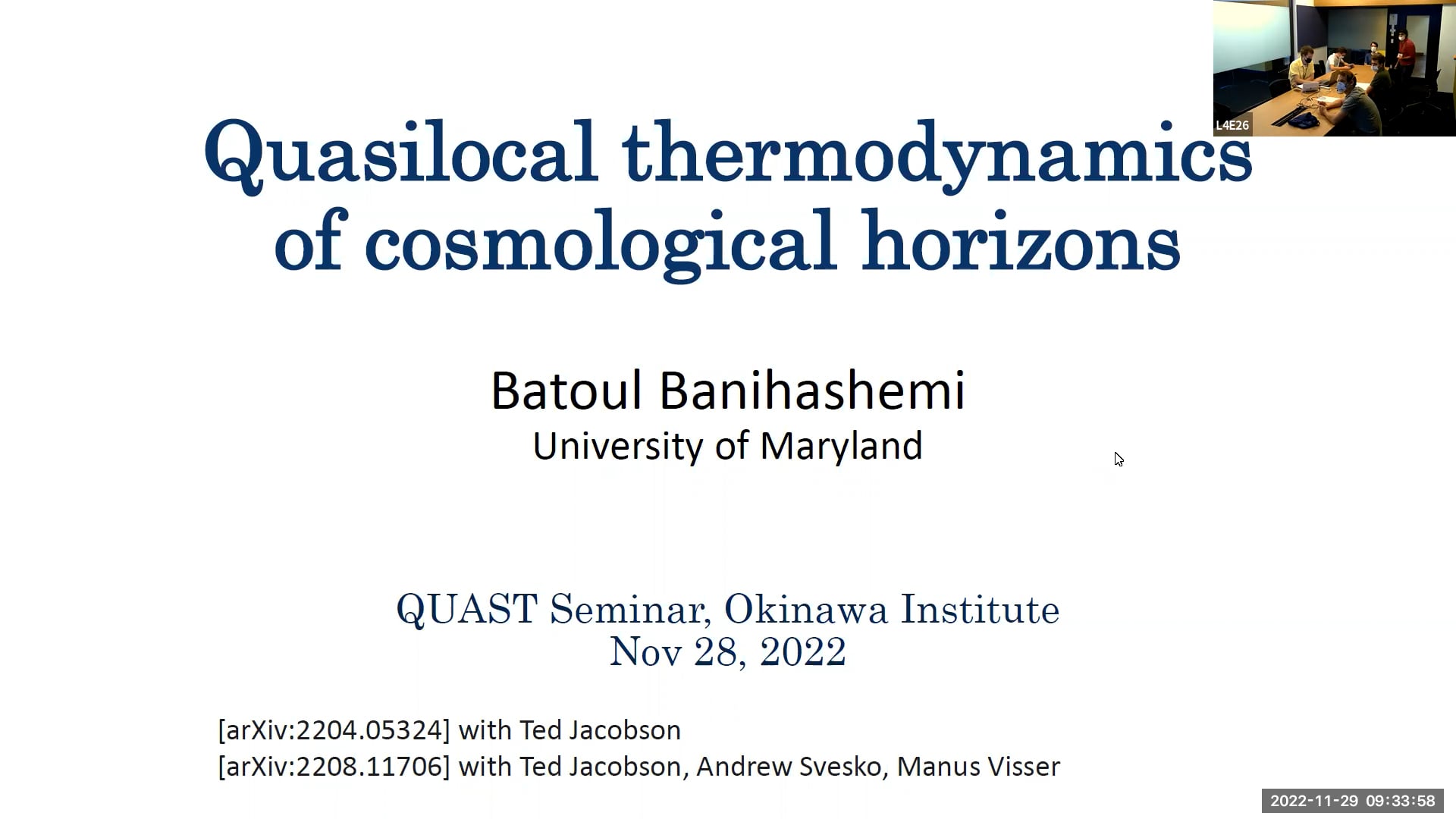 L4E26

Quasilocal thermodynamics of cosmological horizons

Batoul Banihashemi
University of Maryland

QUAST Seminar, Okinawa Institute
Nov 28, 2022

[arXiv:2204.05324] with Ted Jacobson
[arXiv:2208.11706] with Ted Jacobson, Andrew Svesko, Manus Visser

2022-11-29 09:33:58